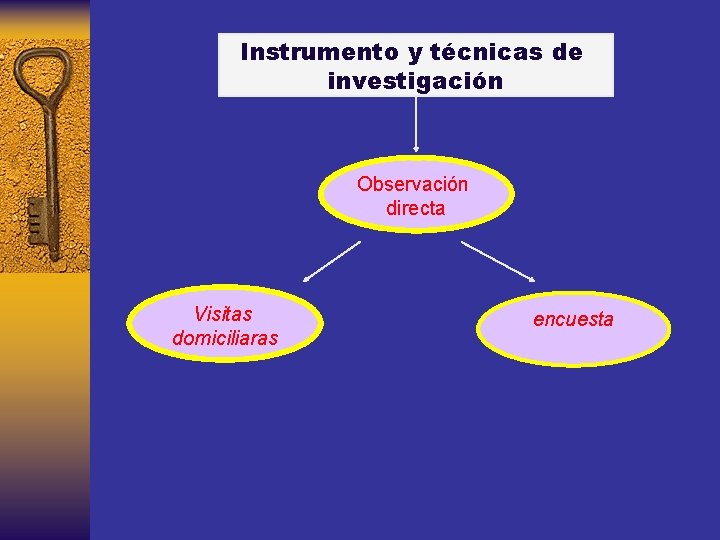 Instrumento y técnicas de investigación

Observación directa

Visitas domiciliaras

encuesta